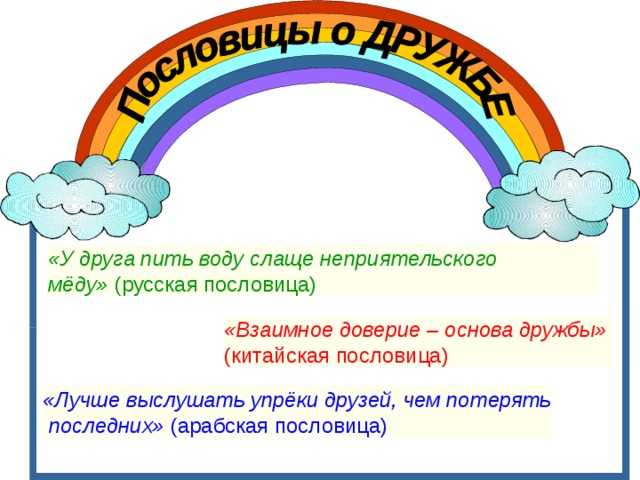 Пословицы о ДРУЖБЕ

«У друга пить воду слаще неприятельского мёду» (русская пословица)

«Взаимное доверие – основа дружбы» (китайская пословица)

«Лучше выслушать упрёки друзей, чем потерять последних» (арабская пословица)